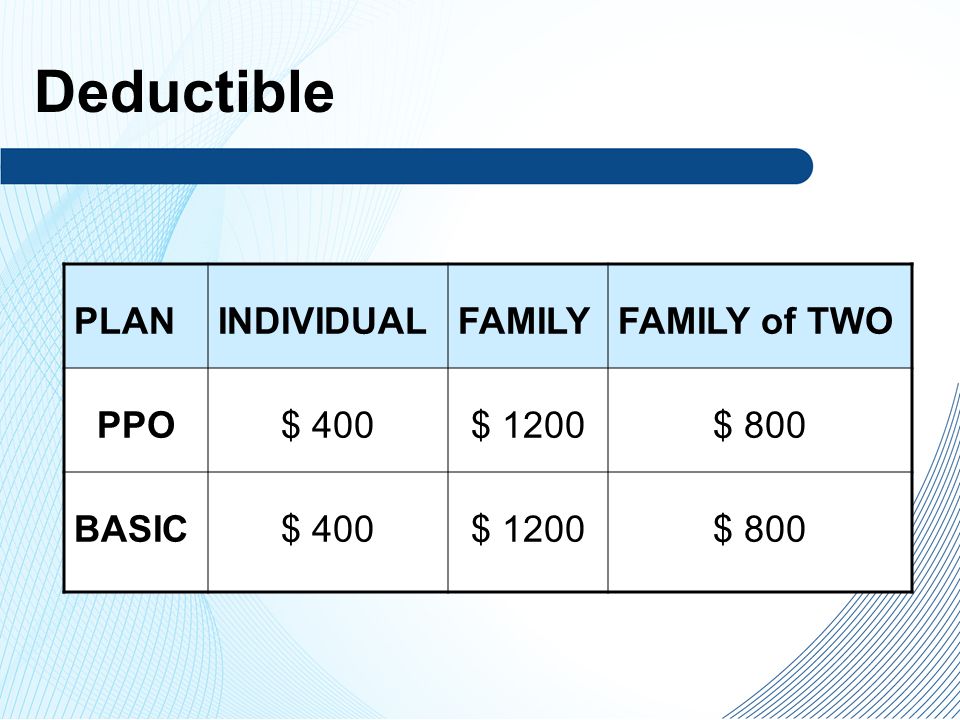 Deductible

| PLAN | INDIVIDUAL | FAMILY | FAMILY of TWO |
|---|---|---|---|
| PPO | \$ 400 | \$ 1200 | \$ 800 |
| BASIC | \$ 400 | \$ 1200 | \$ 800 |